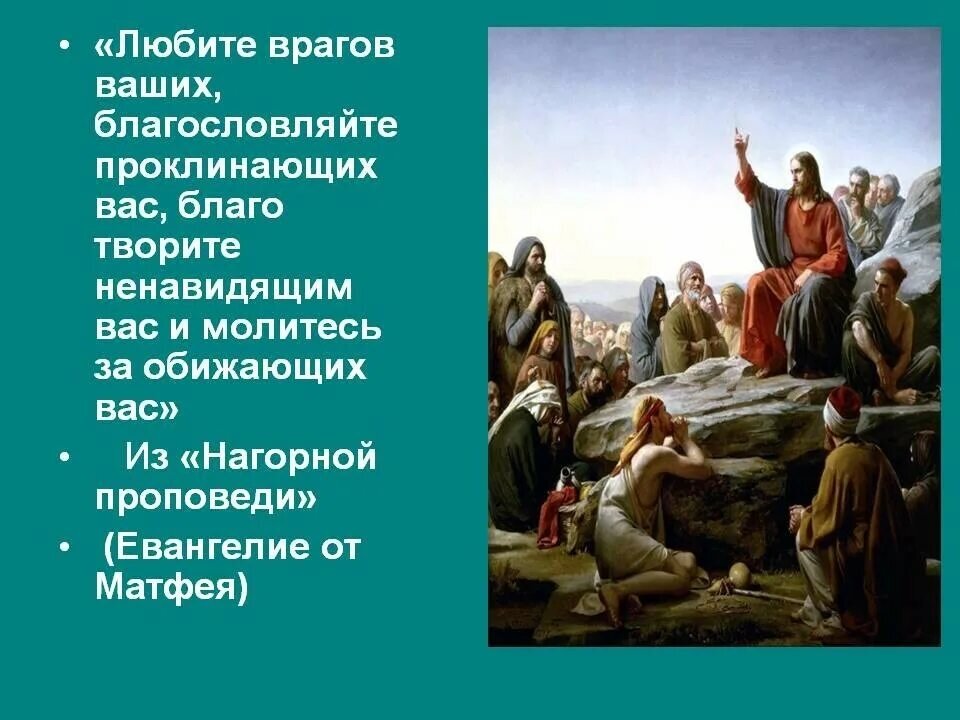 • «Любите врагов ваших, благословляйте проклинающих вас, благо творите ненавидящим вас и молитесь за обижающих вас»

• Из «Нагорной проповеди»

• (Евангелие от Матфея)